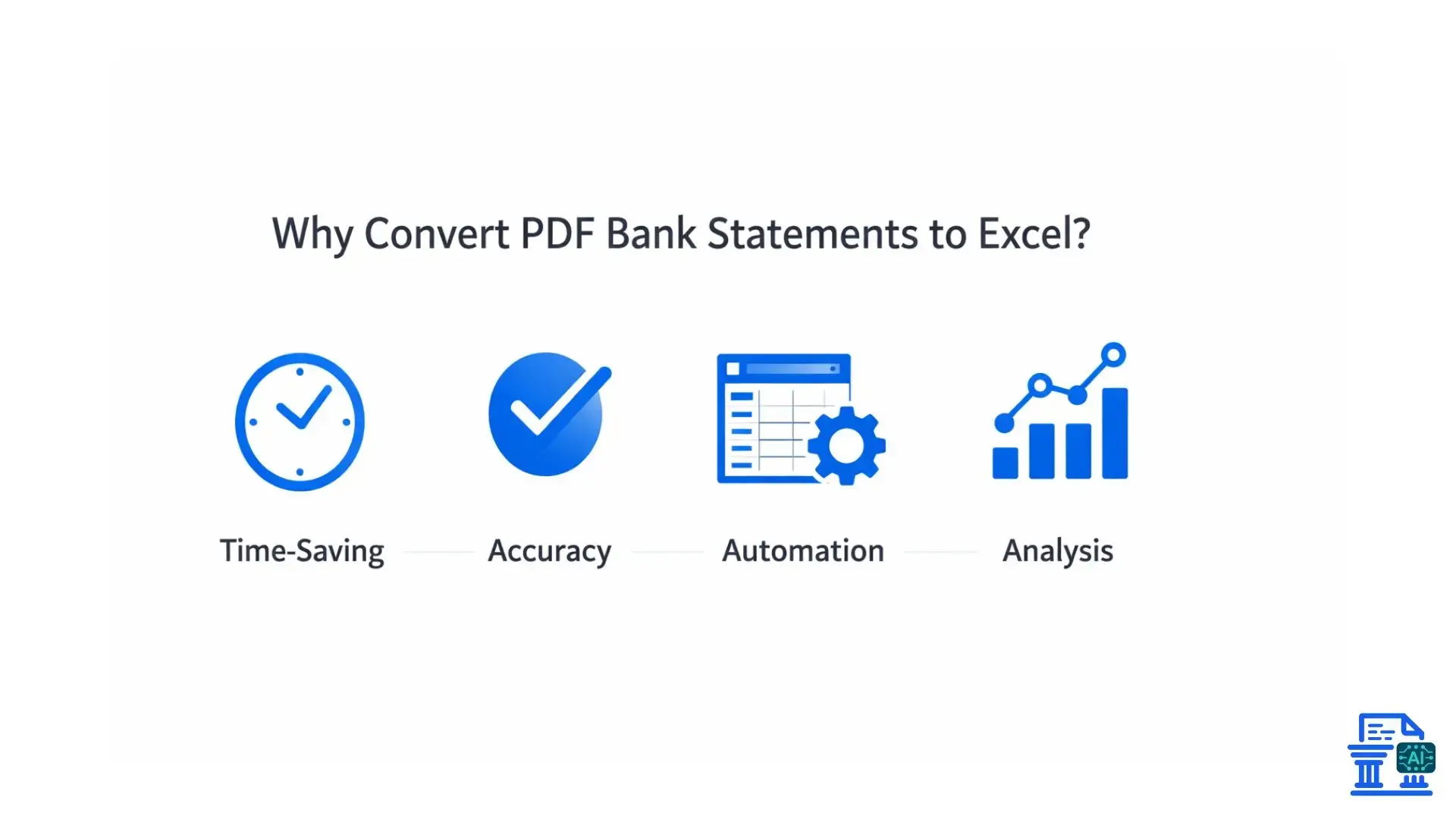 Why Convert PDF Bank Statements to Excel?

Time-Saving

Accuracy

Automation

Analysis

AI